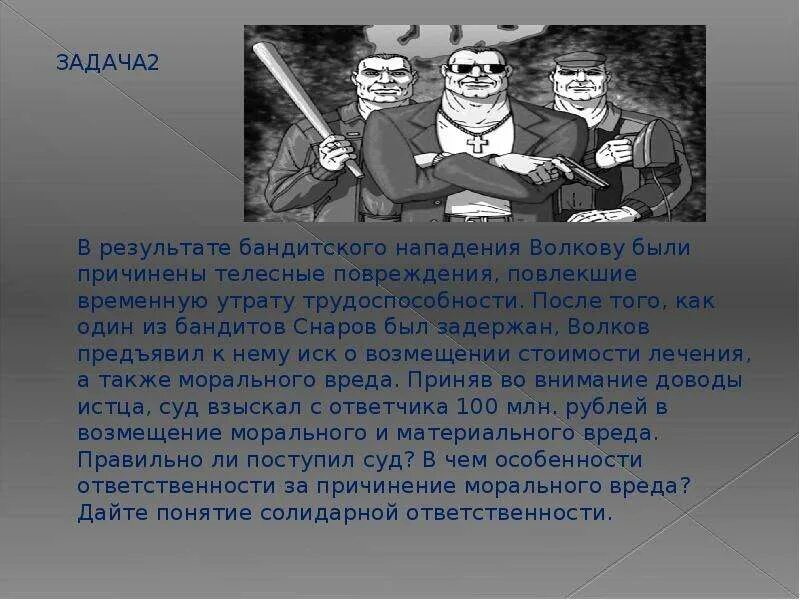 ЗАДАЧА2

В результате бандитского нападения Волкову были причинены телесные повреждения, повлекшие временную утрату трудоспособности. После того, как один из бандитов Снаров был задержан, Волков предъявил к нему иск о возмещении стоимости лечения, а также морального вреда. Приняв во внимание доводы истца, суд взыскал с ответчика 100 млн. рублей в возмещение морального и материального вреда. Правильно ли поступил суд? В чем особенности ответственности за причинение морального вреда? Дайте понятие солидарной ответственности.